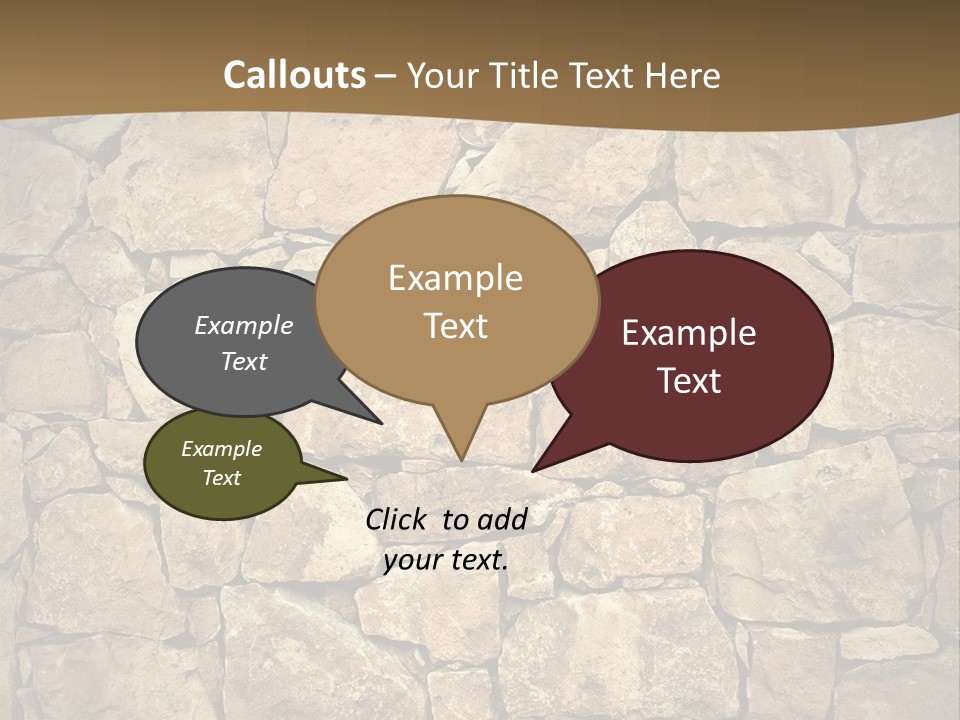 Callouts – Your Title Text Here

Example Text

Example Text

Example Text

Example Text

Click to add your text.